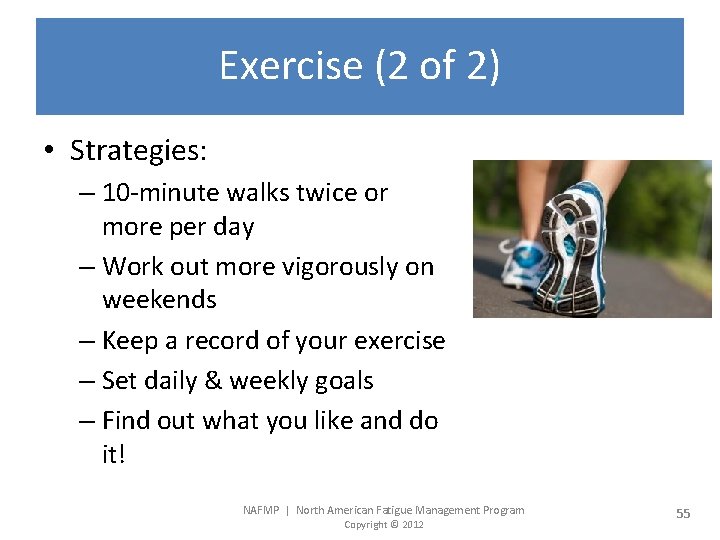 Exercise (2 of 2)

• Strategies:
– 10-minute walks twice or more per day
– Work out more vigorously on weekends
– Keep a record of your exercise
– Set daily & weekly goals
– Find out what you like and do it!

NAFMP | North American Fatigue Management Program
Copyright © 2012

55